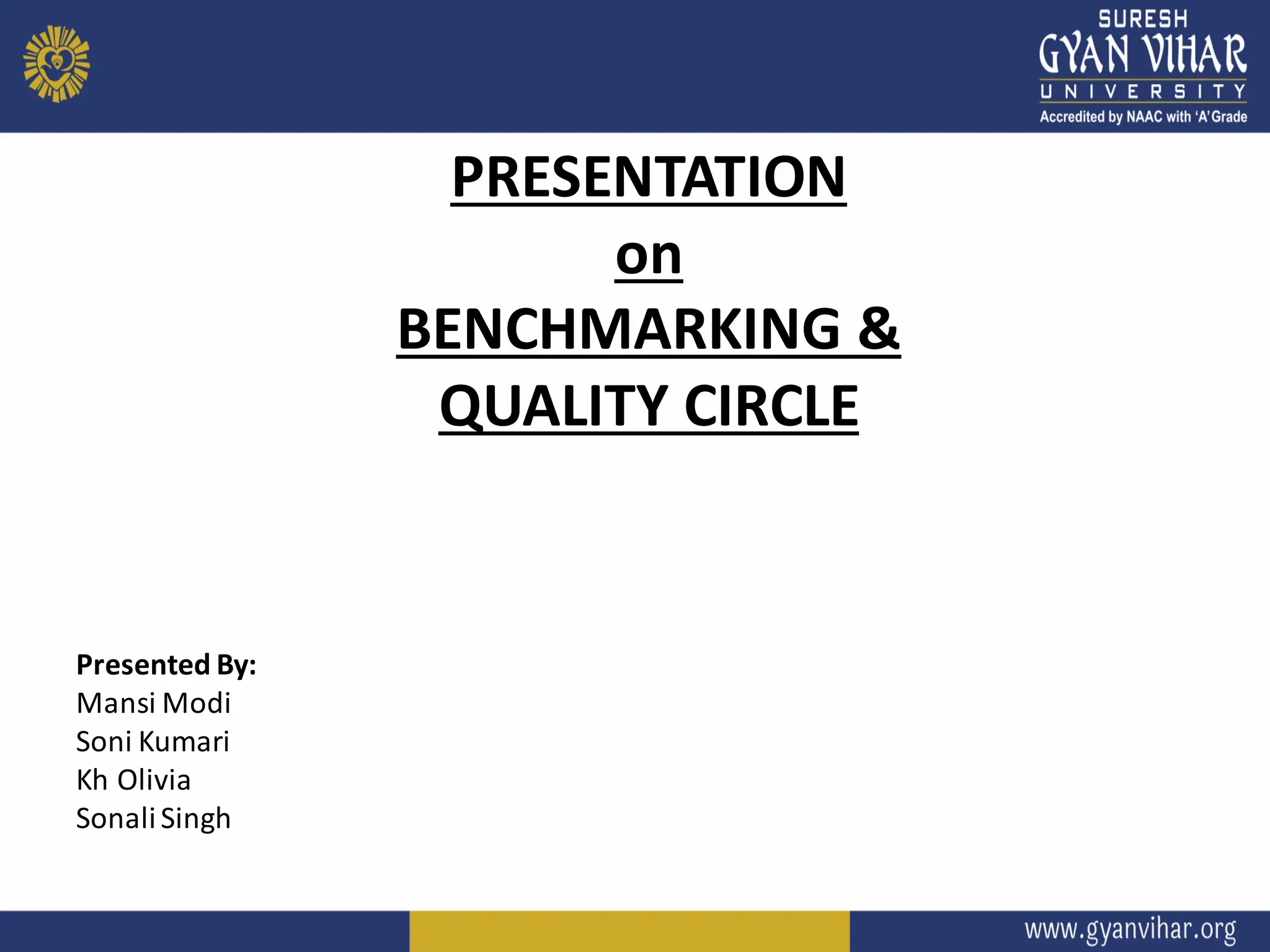 SURESH
GYAN VIHAR
UNIVERSITY
Accredited by NAAC with 'A' Grade

PRESENTATION
on
BENCHMARKING &
QUALITY CIRCLE

Presented By:
Mansi Modi
Soni Kumari
Kh Olivia
Sonali Singh

www.gyanvihar.org